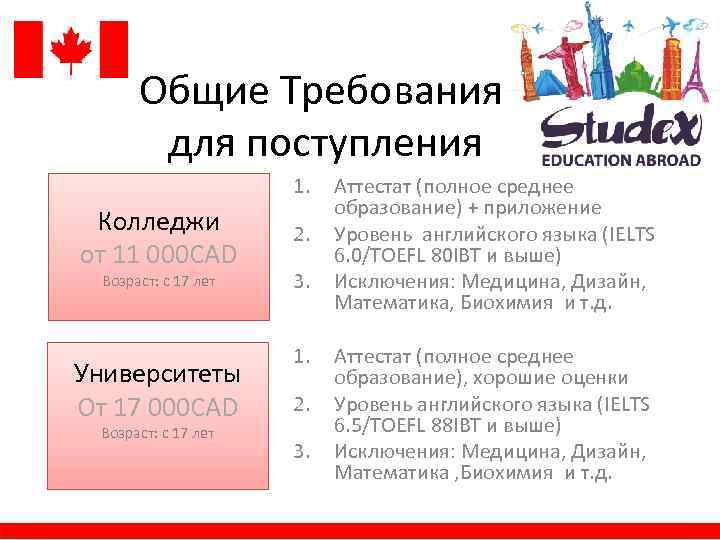 Общие Требования для поступления

Studex
EDUCATION ABROAD

Колледжи
от 11 000CAD
Возраст: с 17 лет

1. Аттестат (полное среднее образование) + приложение
2. Уровень английского языка (IELTS 6.0/TOEFL 80IBT и выше)
3. Исключения: Медицина, Дизайн, Математика, Биохимия и т.д.

Университеты
От 17 000CAD
Возраст: с 17 лет

1. Аттестат (полное среднее образование), хорошие оценки
2. Уровень английского языка (IELTS 6.5/TOEFL 88IBT и выше)
3. Исключения: Медицина, Дизайн, Математика ,Биохимия и т.д.